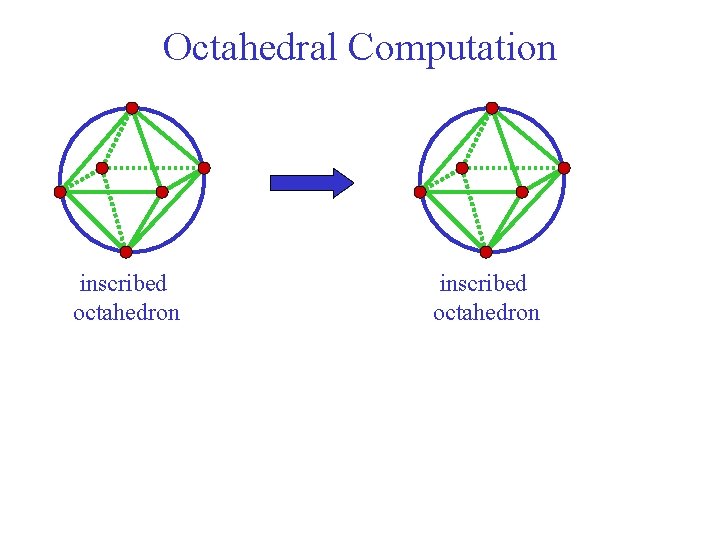 Octahedral Computation

inscribed octahedron

inscribed octahedron